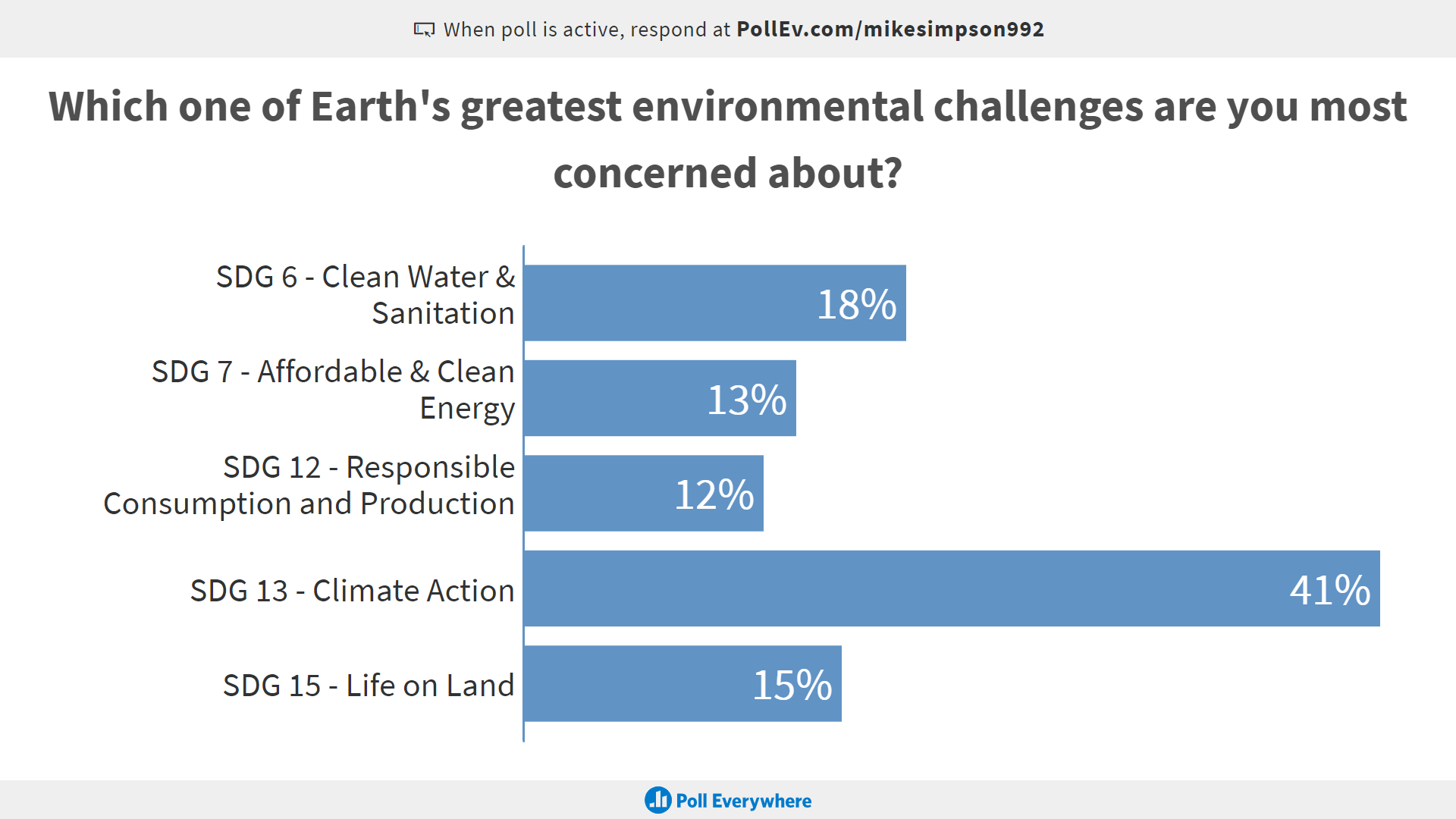 When poll is active, respond at PollEv.com/mikesimpson992

Which one of Earth's greatest environmental challenges are you most concerned about?

SDG 6 - Clean Water & Sanitation 18%

SDG 7 - Affordable & Clean Energy 13%

SDG 12 - Responsible Consumption and Production 12%

SDG 13 - Climate Action 41%

SDG 15 - Life on Land 15%

Poll Everywhere